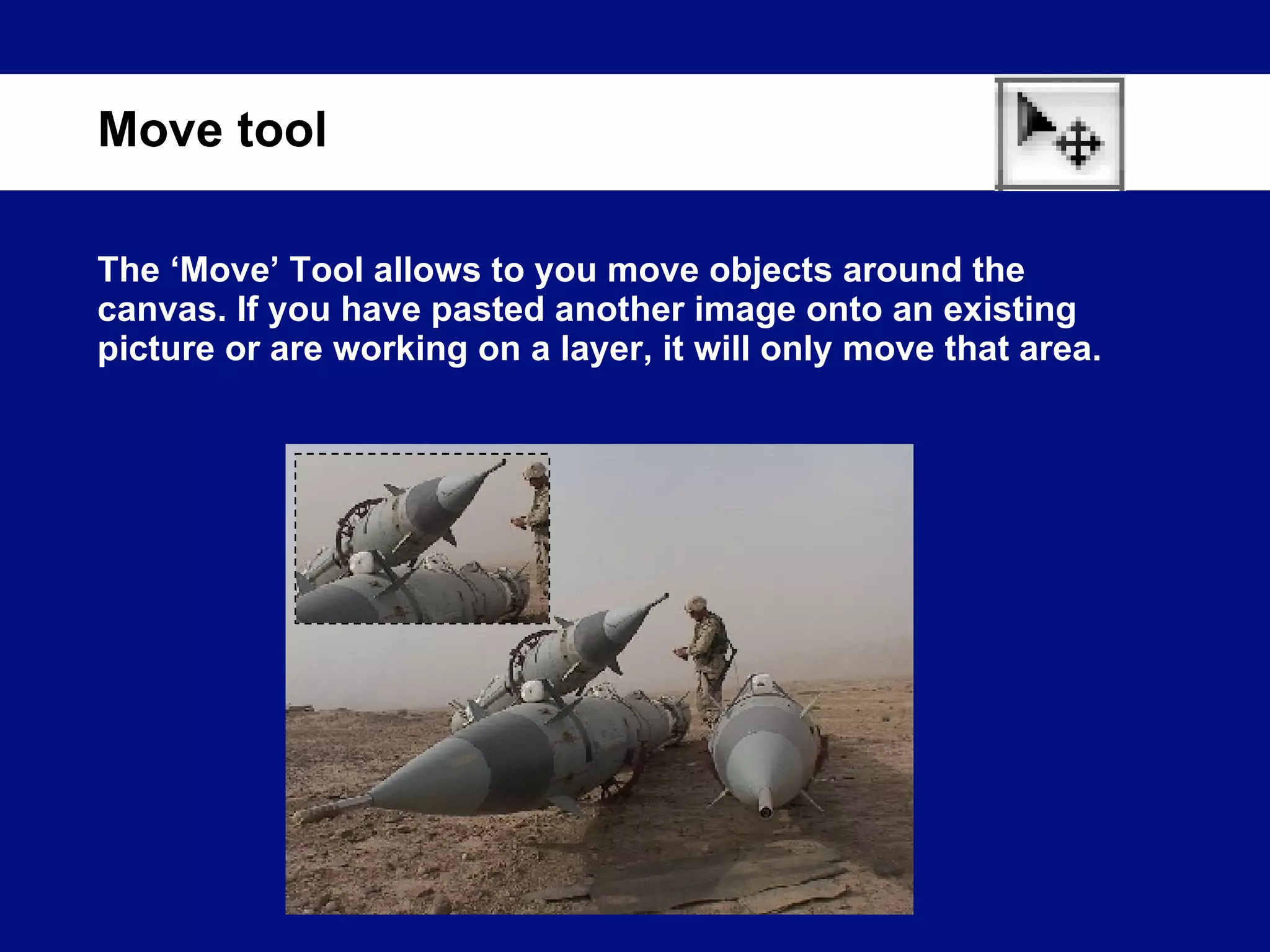 Move tool

The ‘Move’ Tool allows to you move objects around the canvas. If you have pasted another image onto an existing picture or are working on a layer, it will only move that area.